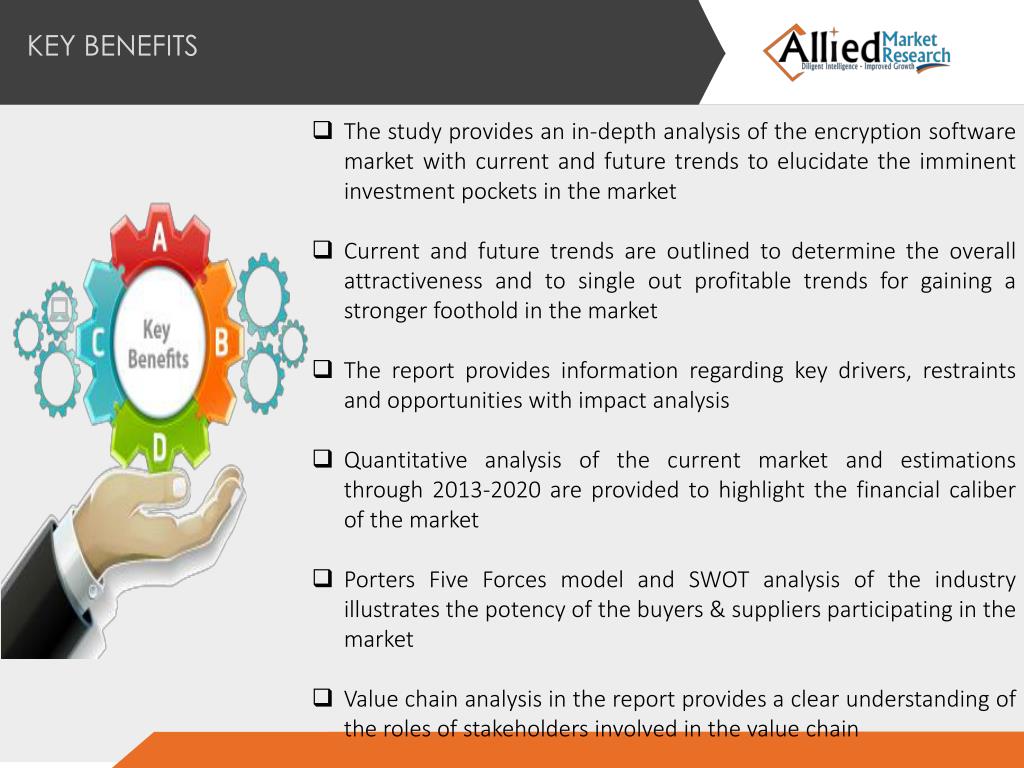 KEY BENEFITS

Allied Market Research
Diligent Intelligence - Improved Growth

A
B
C
D
Key Benefits

❑ The study provides an in-depth analysis of the encryption software market with current and future trends to elucidate the imminent investment pockets in the market

❑ Current and future trends are outlined to determine the overall attractiveness and to single out profitable trends for gaining a stronger foothold in the market

❑ The report provides information regarding key drivers, restraints and opportunities with impact analysis

❑ Quantitative analysis of the current market and estimations through 2013-2020 are provided to highlight the financial caliber of the market

❑ Porters Five Forces model and SWOT analysis of the industry illustrates the potency of the buyers & suppliers participating in the market

❑ Value chain analysis in the report provides a clear understanding of the roles of stakeholders involved in the value chain